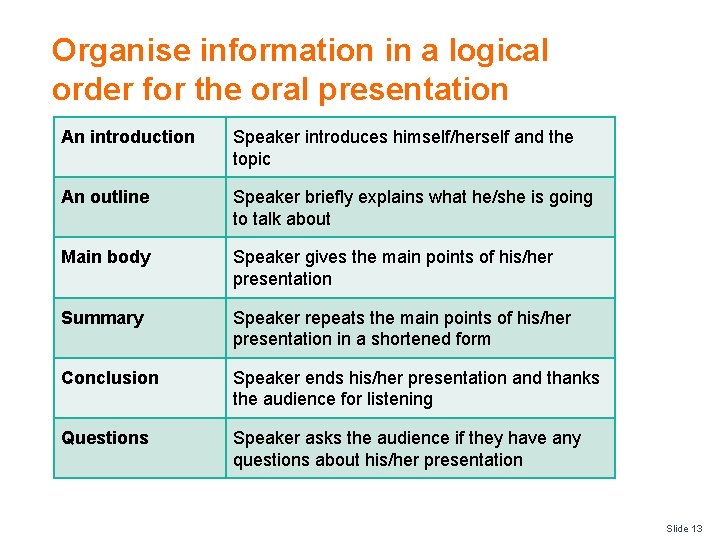 Organise information in a logical order for the oral presentation

| | |
|---|---|
| An introduction | Speaker introduces himself/herself and the topic |
| An outline | Speaker briefly explains what he/she is going to talk about |
| Main body | Speaker gives the main points of his/her presentation |
| Summary | Speaker repeats the main points of his/her presentation in a shortened form |
| Conclusion | Speaker ends his/her presentation and thanks the audience for listening |
| Questions | Speaker asks the audience if they have any questions about his/her presentation |

Slide 13